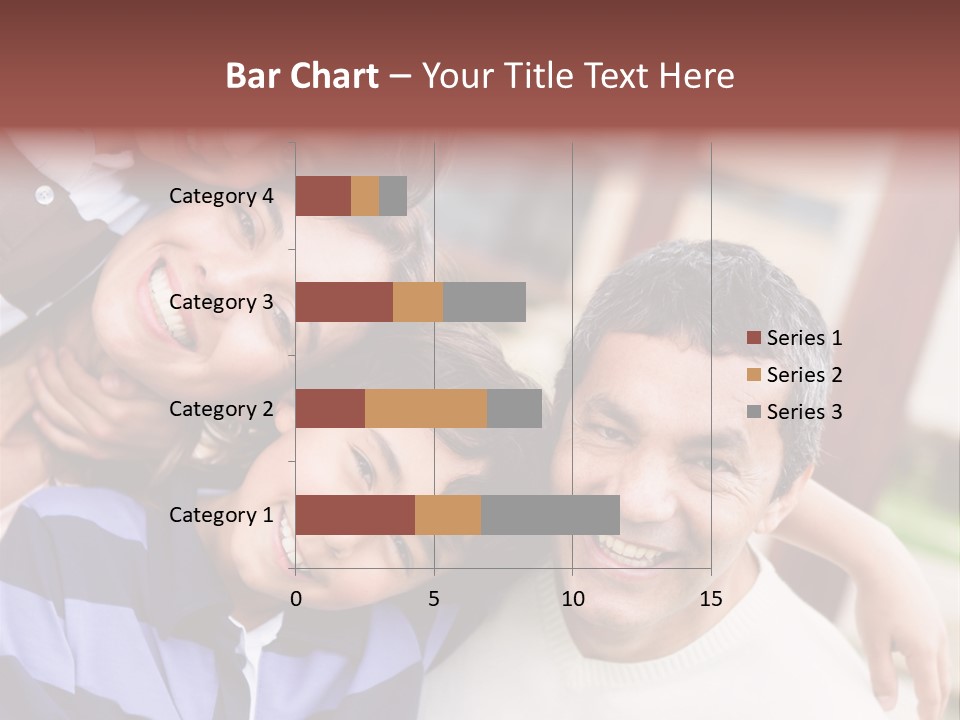 Bar Chart – Your Title Text Here

Category 4
Category 3
Category 2
Category 1

0
5
10
15

Series 1
Series 2
Series 3